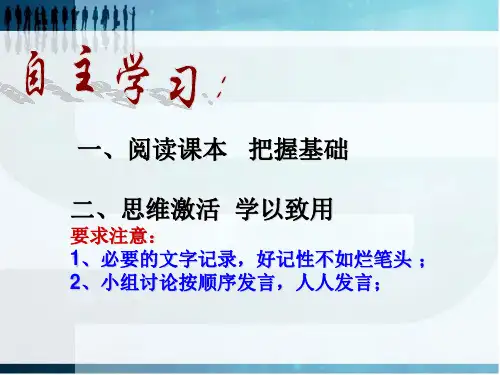 自主学习

一、阅读课本 把握基础

二、思维激活 学以致用

要求注意：

1、必要的文字记录，好记性不如烂笔头；

2、小组讨论按顺序发言，人人发言；